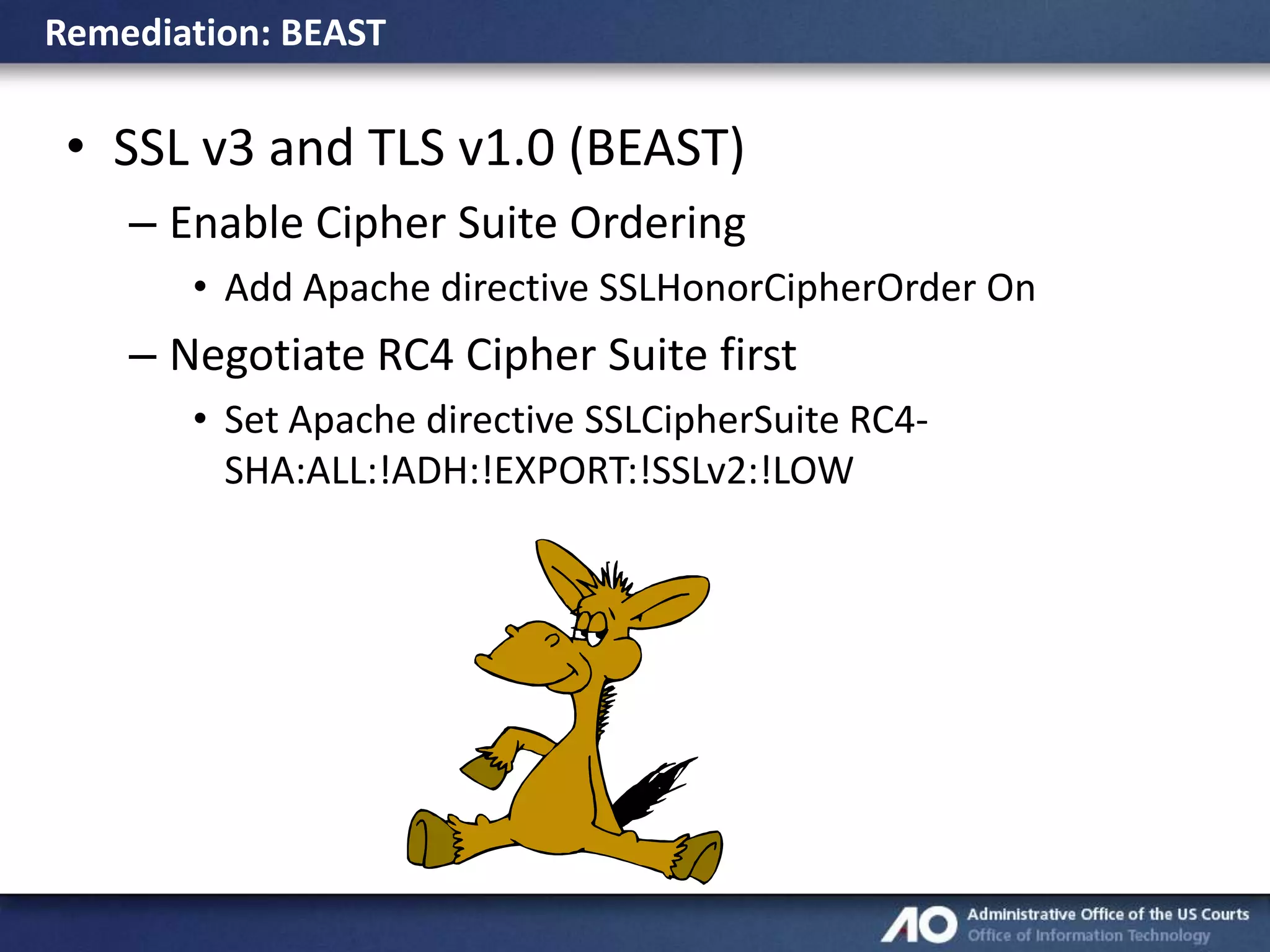 Remediation: BEAST

• SSL v3 and TLS v1.0 (BEAST)
– Enable Cipher Suite Ordering
• Add Apache directive SSLHonorCipherOrder On
– Negotiate RC4 Cipher Suite first
• Set Apache directive SSLCipherSuite RC4-SHA:ALL:!ADH:!EXPORT:!SSLv2:!LOW

AO Administrative Office of the US Courts
Office of Information Technology